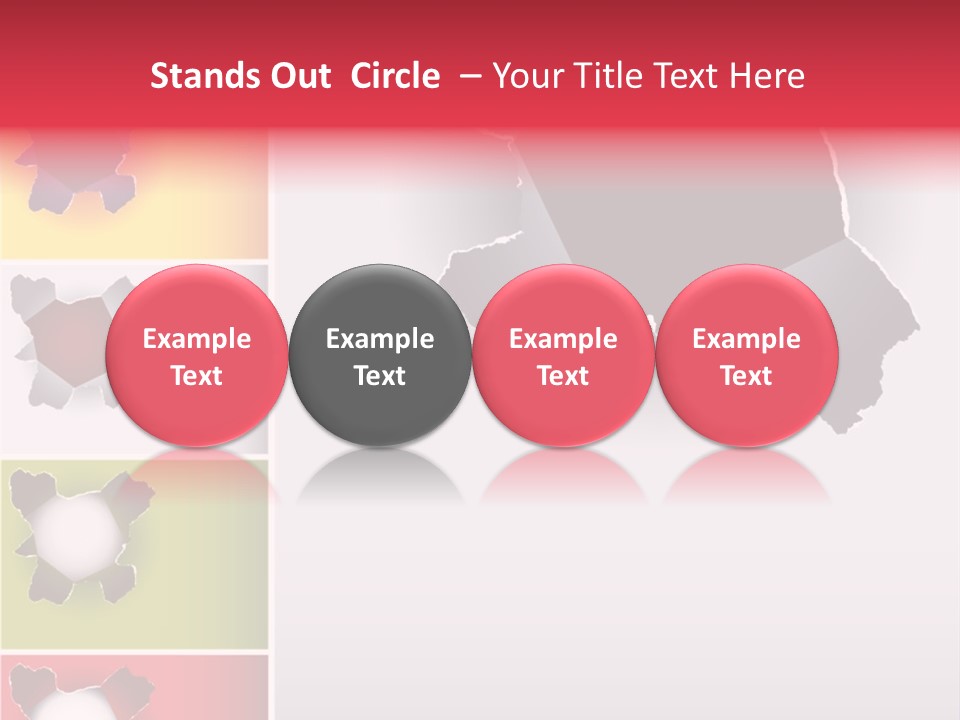 Stands Out Circle – Your Title Text Here

Example Text

Example Text

Example Text

Example Text